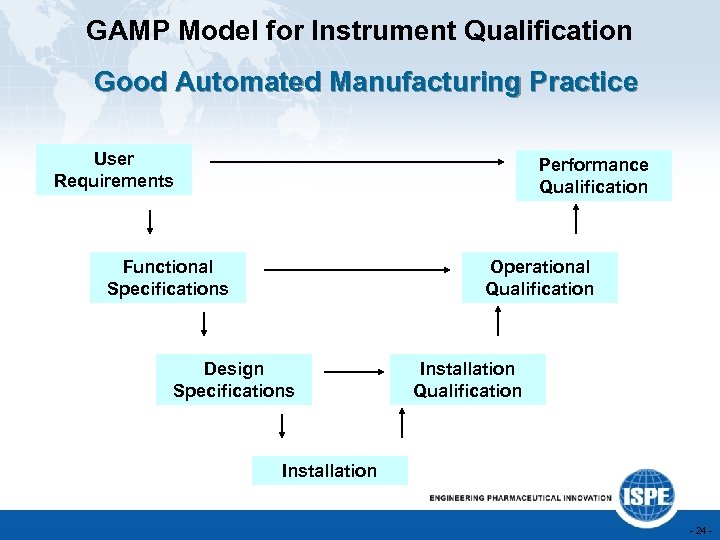 GAMP Model for Instrument Qualification

Good Automated Manufacturing Practice

User Requirements

Performance Qualification

Functional Specifications

Operational Qualification

Design Specifications

Installation Qualification

Installation

ENGINEERING PHARMACEUTICAL INNOVATION

ISPE

- 24 -